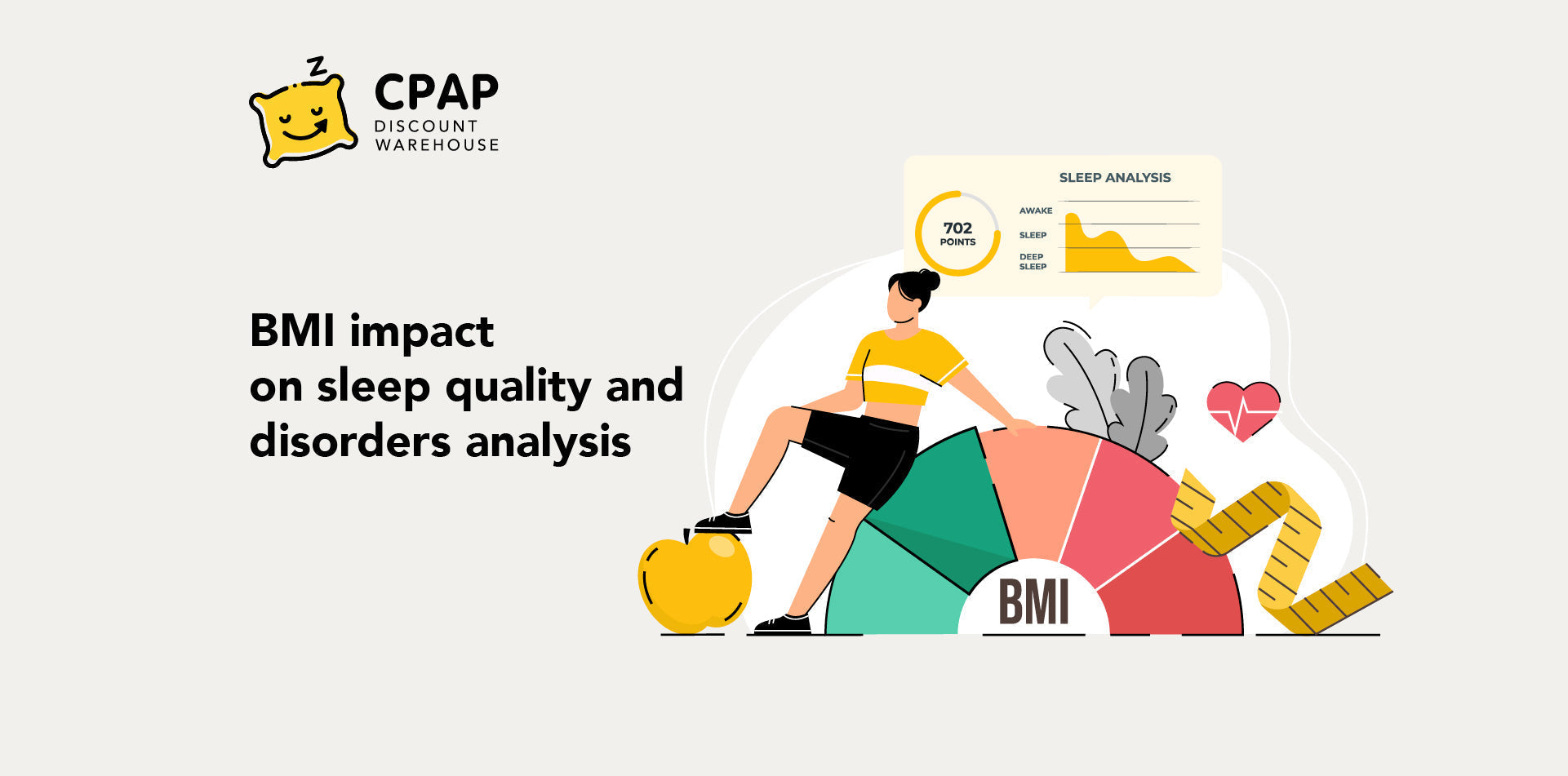 Z

CPAP
DISCOUNT
WAREHOUSE

BMI impact
on sleep quality and
disorders analysis

SLEEP ANALYSIS

702
POINTS

AWAKE
SLEEP
DEEP
SLEEP

BMI